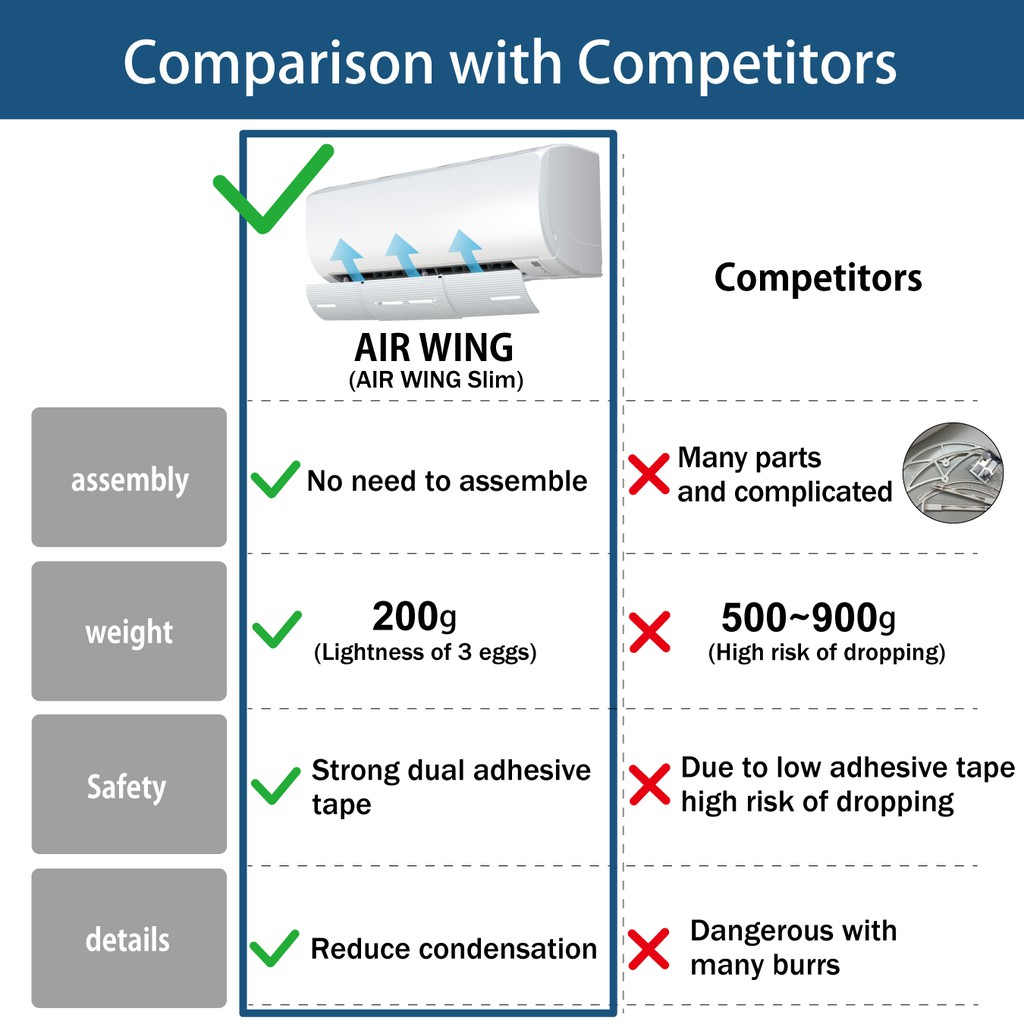 Comparison with Competitors

| | AIR WING (AIR WING Slim) | Competitors |
|---|---|---|
| assembly | No need to assemble | Many parts and complicated |
| weight | 200g (Lightness of 3 eggs) | 500~900g (High risk of dropping) |
| Safety | Strong dual adhesive tape | Due to low adhesive tape high risk of dropping |
| details | Reduce condensation | Dangerous with many burrs |